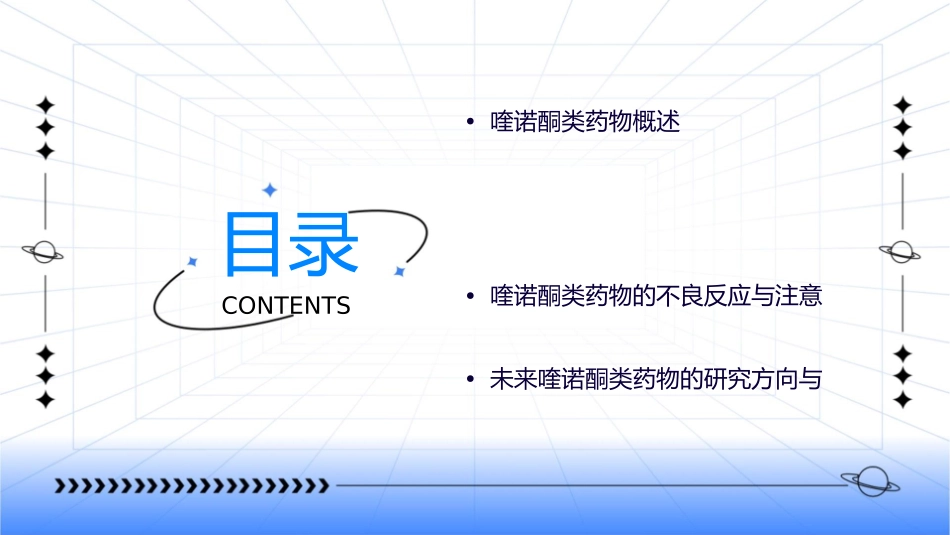 目录

CONTENTS

• 喹诺酮类药物概述

• 喹诺酮类药物的不良反应与注意

• 未来喹诺酮类药物的研究方向与